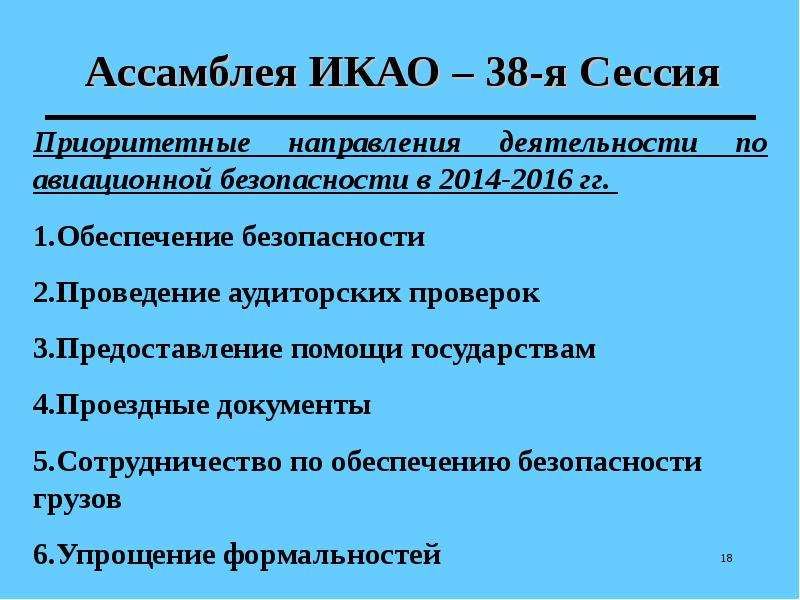 Ассамблея ИКАО – 38-я Сессия

Приоритетные направления деятельности по авиационной безопасности в 2014-2016 гг.

1.Обеспечение безопасности

2.Проведение аудиторских проверок

3.Предоставление помощи государствам

4.Проездные документы

5.Сотрудничество по обеспечению безопасности грузов

6.Упрощение формальностей

18